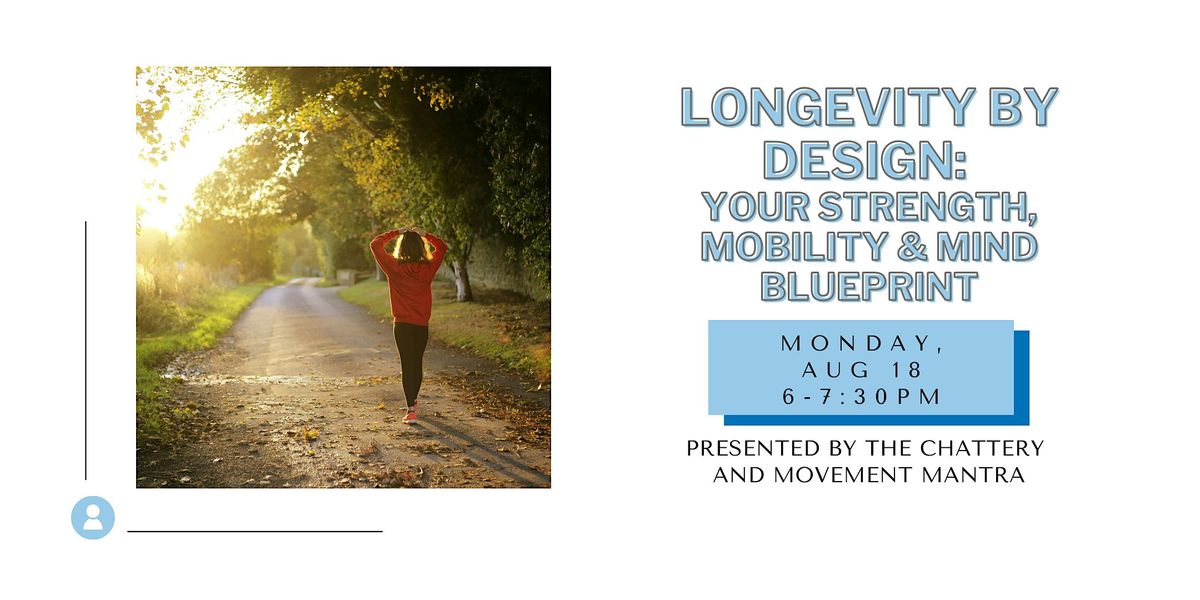 LONGEVITY BY DESIGN:
YOUR STRENGTH, MOBILITY & MIND BLUEPRINT

MONDAY, AUG 18
6-7:30PM

PRESENTED BY THE CHATTERY AND MOVEMENT MANTRA